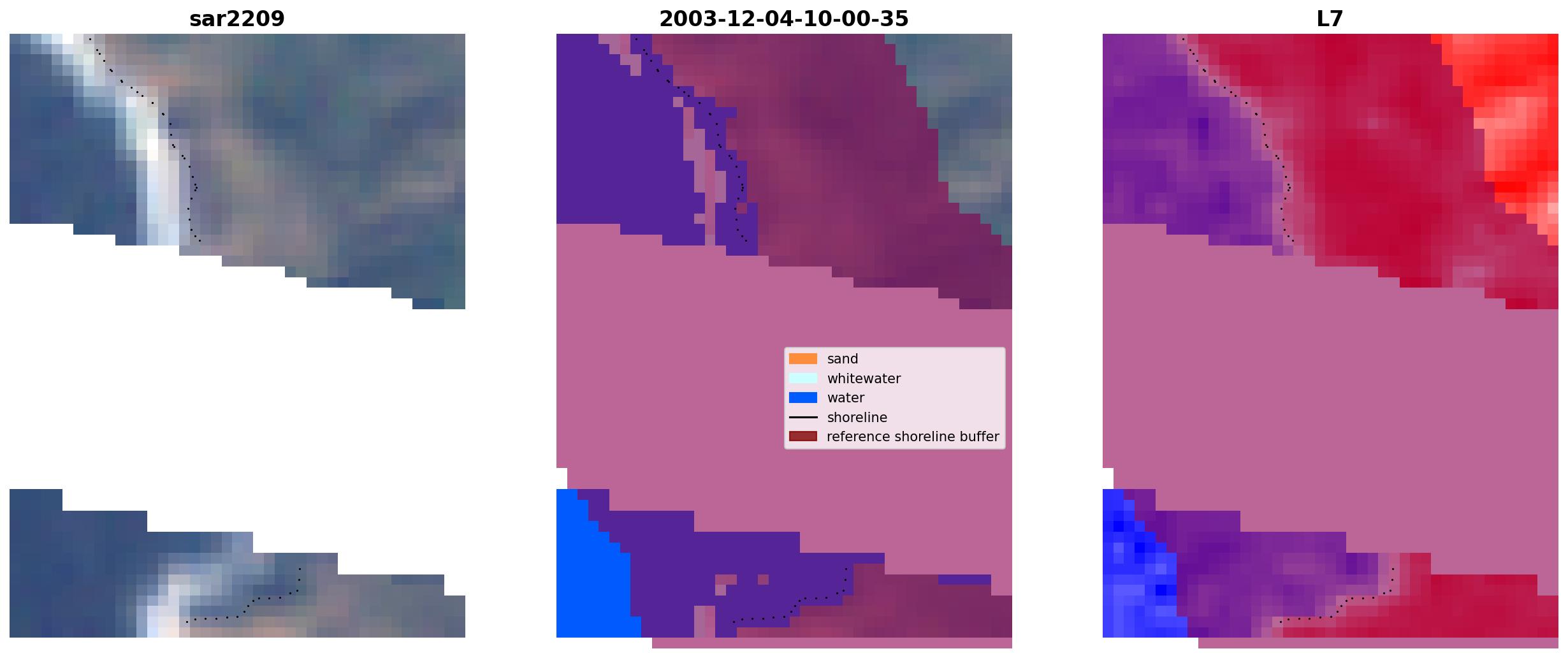 sar2209

2003-12-04-10-00-35

sand
whitewater
water
shoreline
reference shoreline buffer

L7